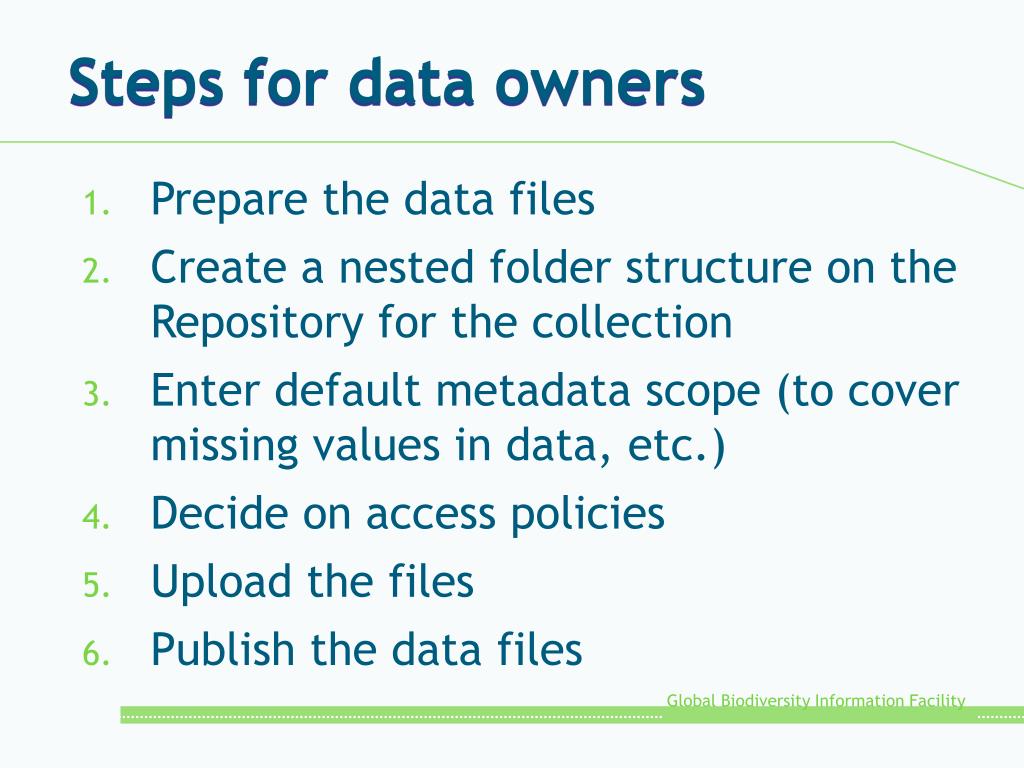 Steps for data owners

1. Prepare the data files
2. Create a nested folder structure on the Repository for the collection
3. Enter default metadata scope (to cover missing values in data, etc.)
4. Decide on access policies
5. Upload the files
6. Publish the data files

Global Biodiversity Information Facility